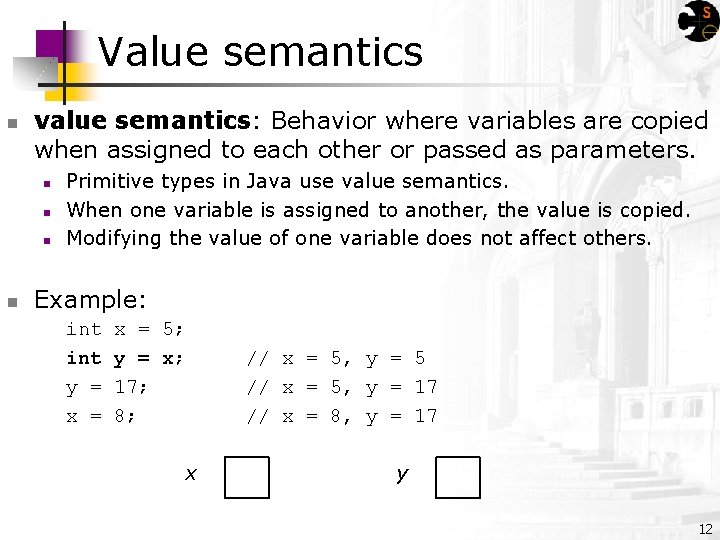 Value semantics

value semantics: Behavior where variables are copied when assigned to each other or passed as parameters.

Primitive types in Java use value semantics.

When one variable is assigned to another, the value is copied.

Modifying the value of one variable does not affect others.

Example:

int x = 5;
int y = x;        // x = 5, y = 5
y = 17;           // x = 5, y = 17
x = 8;            // x = 8, y = 17

x

y

12